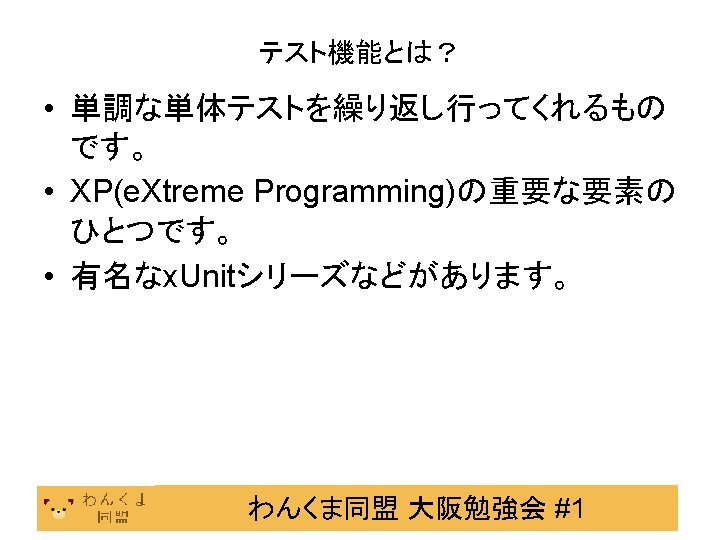 テスト機能とは？

• 単調な単体テストを繰り返し行ってくれるものです。
• XP(eXtreme Programming)の重要な要素のひとつです。
• 有名なxUnitシリーズなどがあります。

わんくま同盟

わんくま同盟 大阪勉強会 #1